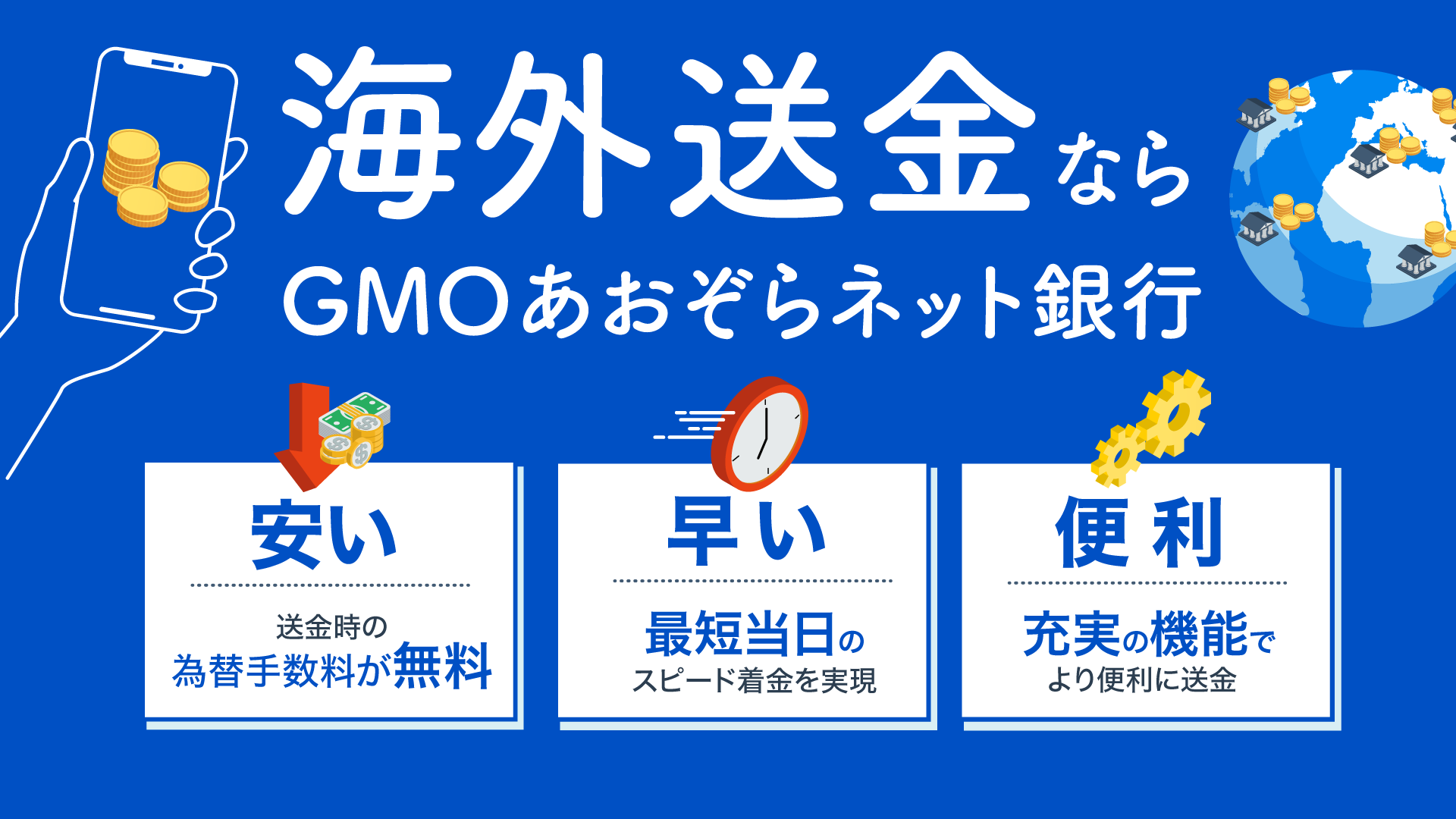 海外送金なら

GMOあおぞらネット銀行

安い

送金時の
為替手数料が無料

早い

最短当日の
スピード着金を実現

便利

充実の機能で
より便利に送金